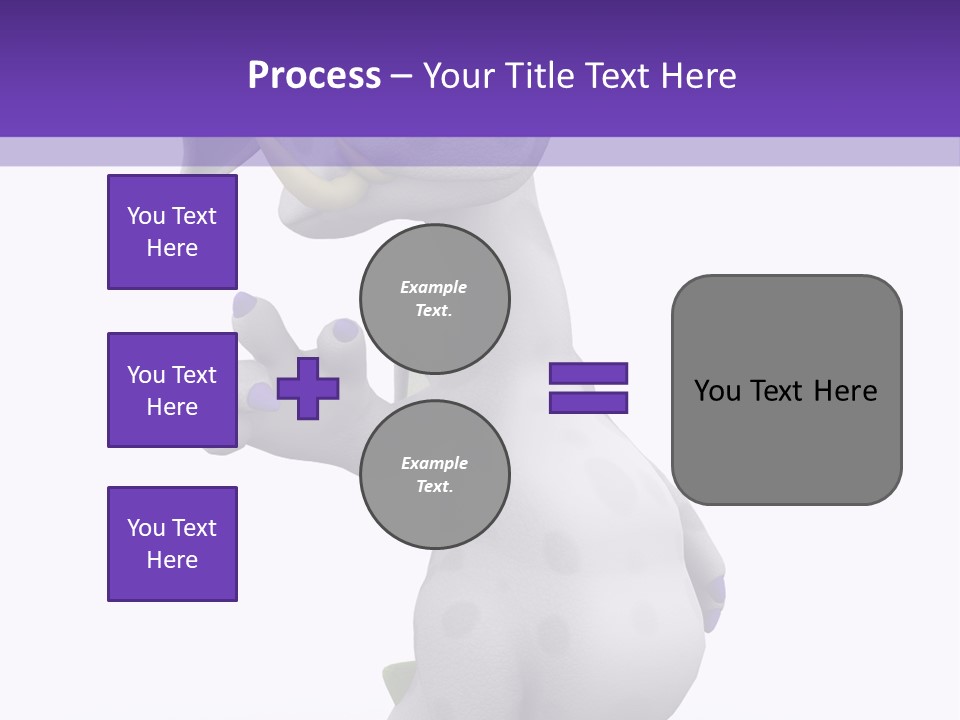 Process – Your Title Text Here

You Text Here

You Text Here

You Text Here

Example Text.

Example Text.

You Text Here